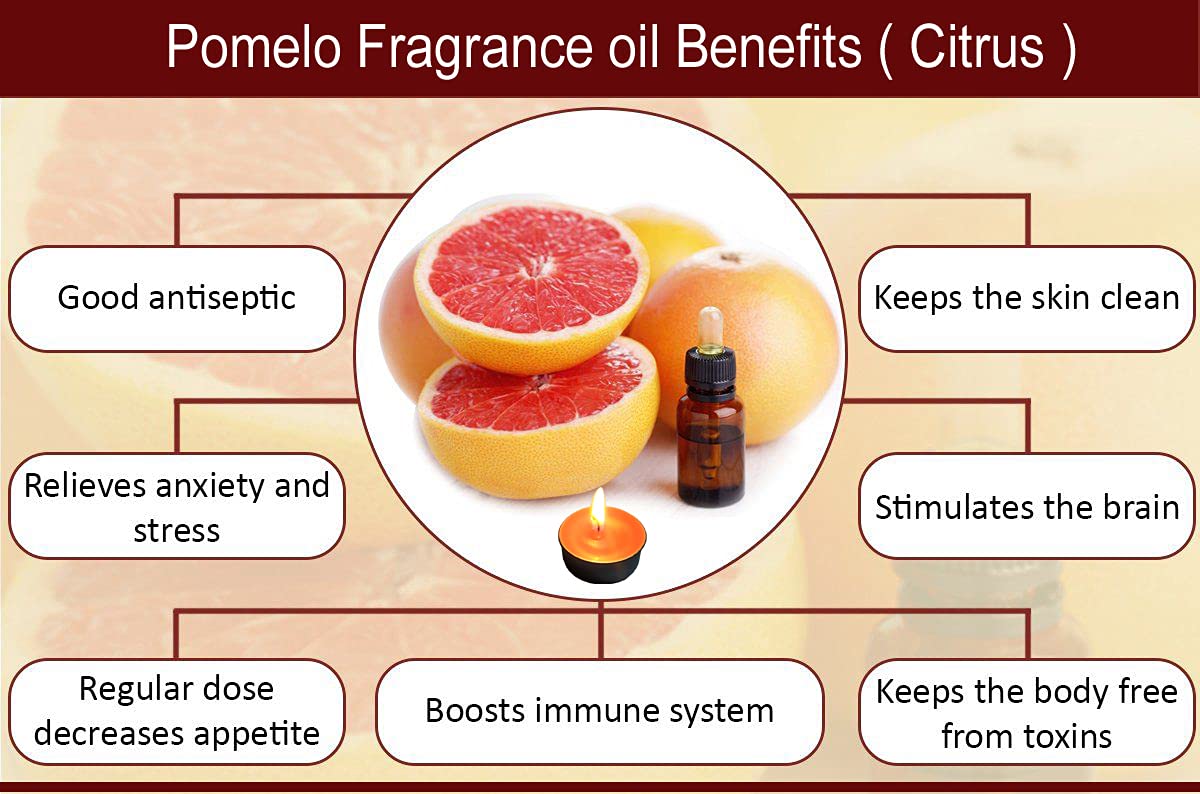 Pomelo Fragrance oil Benefits ( Citrus )

Good antiseptic

Keeps the skin clean

Relieves anxiety and stress

Stimulates the brain

Regular dose decreases appetite

Boosts immune system

Keeps the body free from toxins